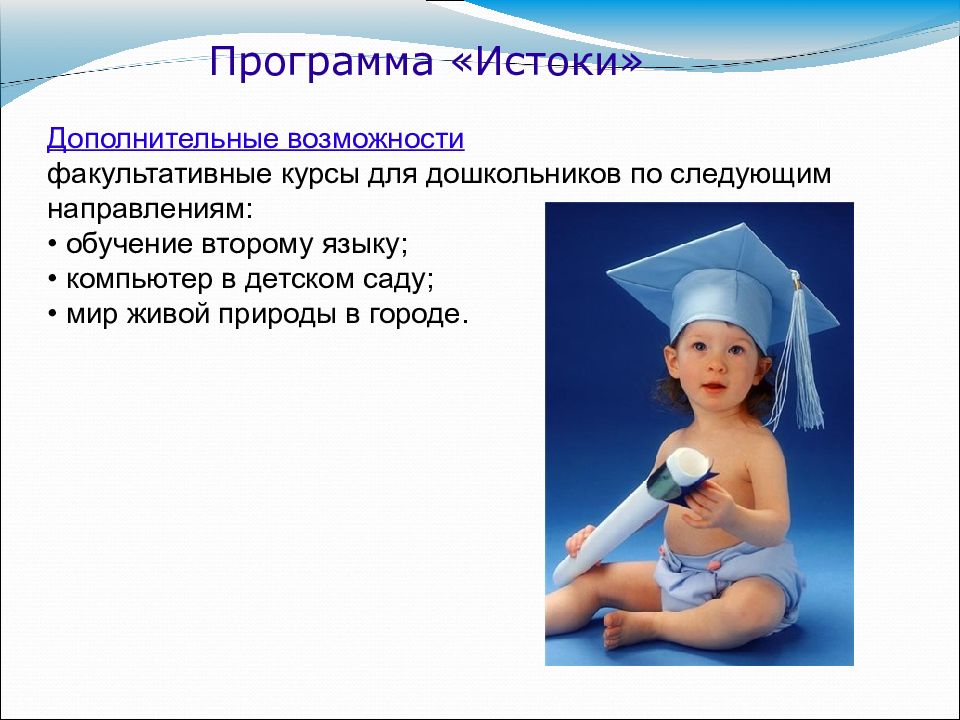 Программа «Истоки»

Дополнительные возможности
факультативные курсы для дошкольников по следующим направлениям:
• обучение второму языку;
• компьютер в детском саду;
• мир живой природы в городе.